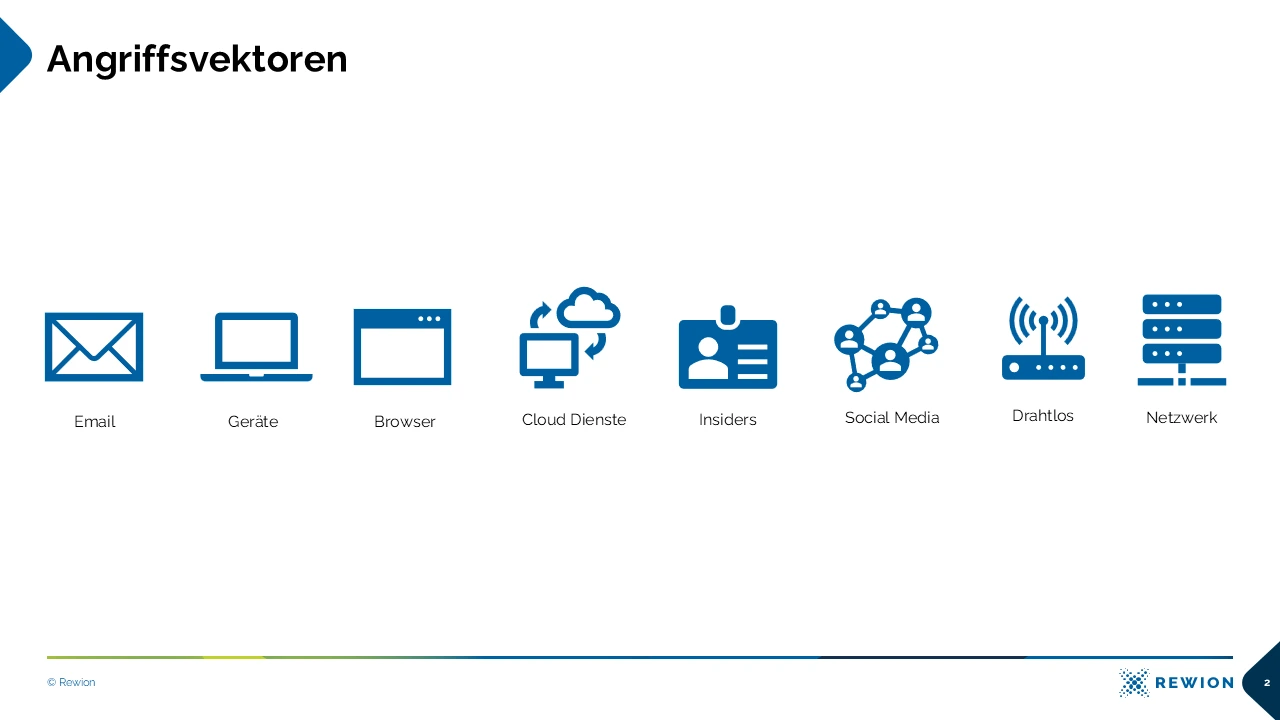 Angriffsvektoren

Email

Geräte

Browser

Cloud Dienste

Insiders

Social Media

Drahtlos

Netzwerk

© Rewion

REWION

2